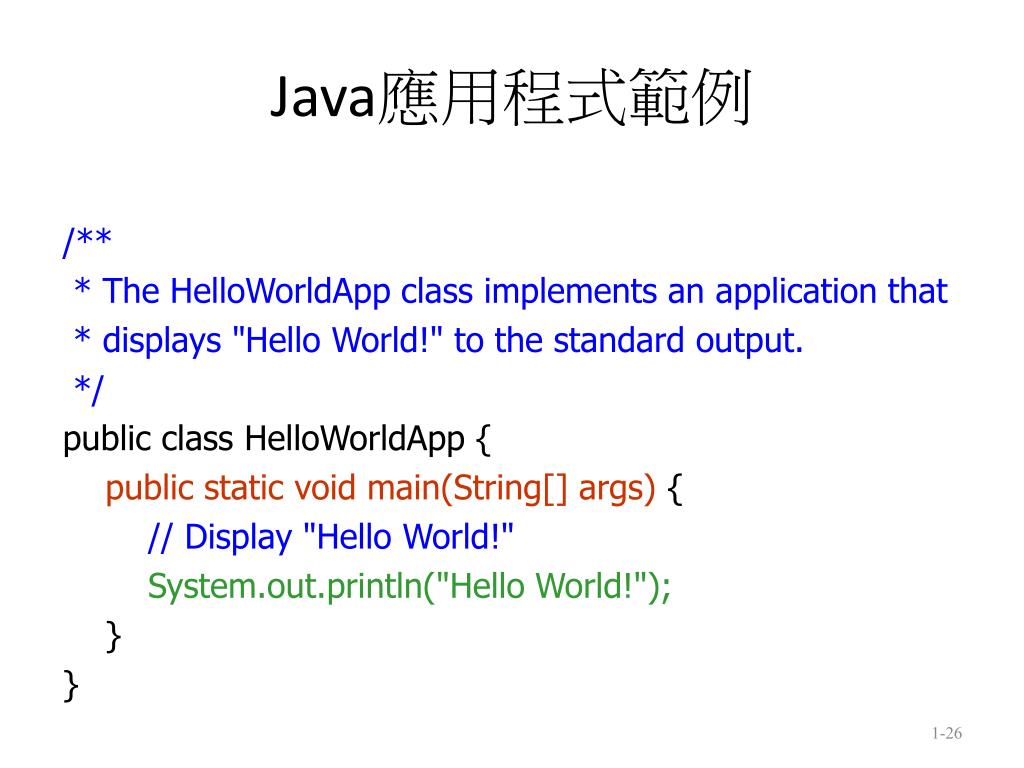 Java應用程式範例

/**
 * The HelloWorldApp class implements an application that
 * displays "Hello World!" to the standard output.
 */
public class HelloWorldApp {
    public static void main(String[] args) {
        // Display "Hello World!"
        System.out.println("Hello World!");
    }
}

1-26